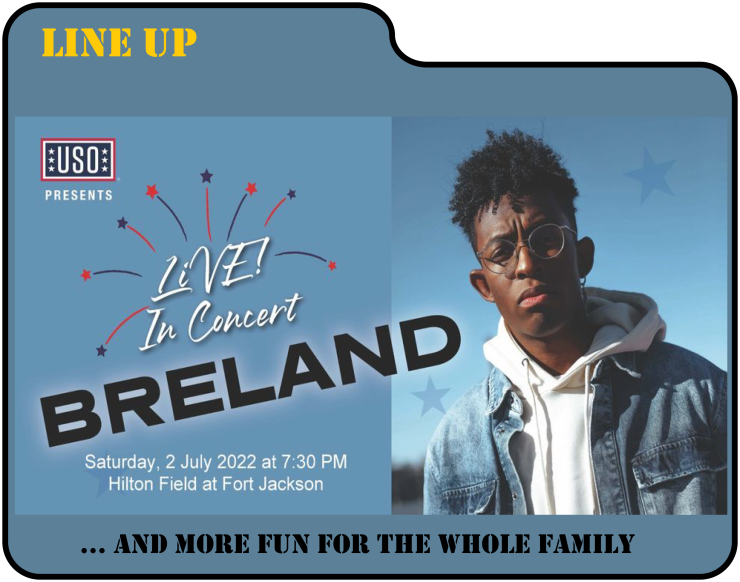 LINE UP

USO
PRESENTS

LiVE!
In Concert

BRELAND

Saturday, 2 July 2022 at 7:30 PM
Hilton Field at Fort Jackson

... AND MORE FUN FOR THE WHOLE FAMILY